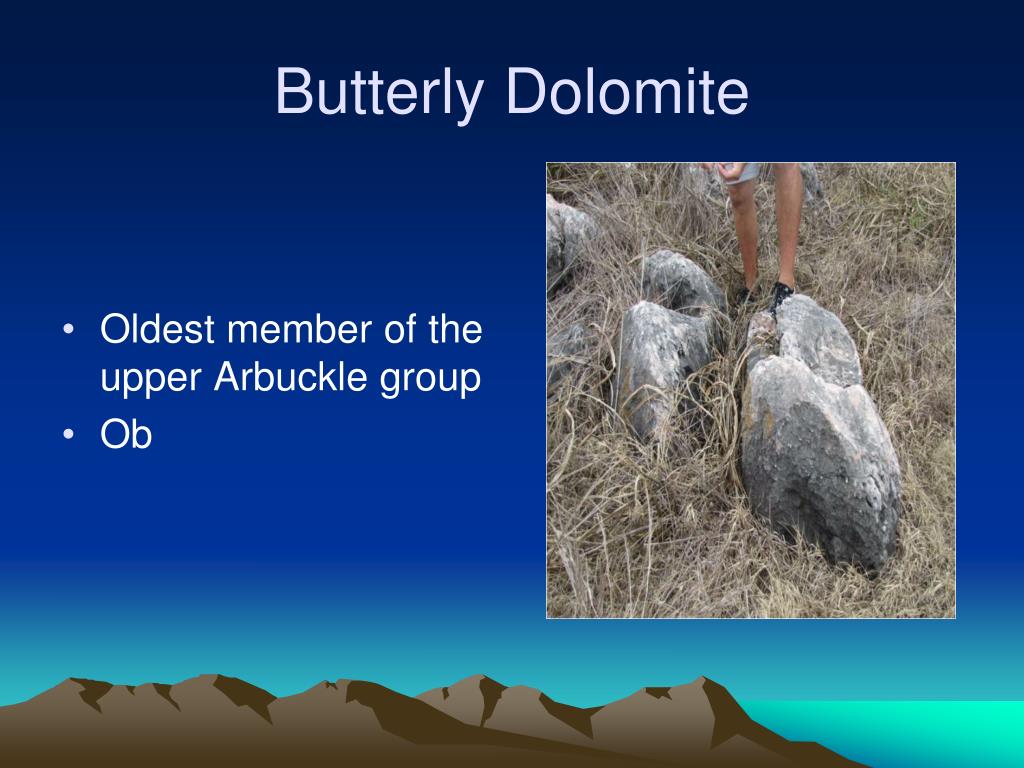 Butterly Dolomite

• Oldest member of the upper Arbuckle group
• Ob